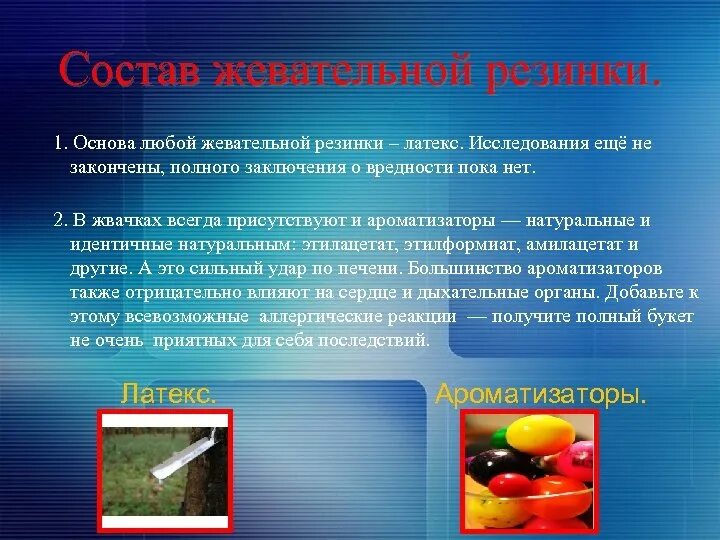 Состав жевательной резинки.

1. Основа любой жевательной резинки – латекс. Исследования ещё не закончены, полного заключения о вредности пока нет.

2. В жвачках всегда присутствуют и ароматизаторы — натуральные и идентичные натуральным: этилацетат, этилформиат, амилацетат и другие. А это сильный удар по печени. Большинство ароматизаторов также отрицательно влияют на сердце и дыхательные органы. Добавьте к этому всевозможные аллергические реакции — получите полный букет не очень приятных для себя последствий.

Латекс.

Ароматизаторы.